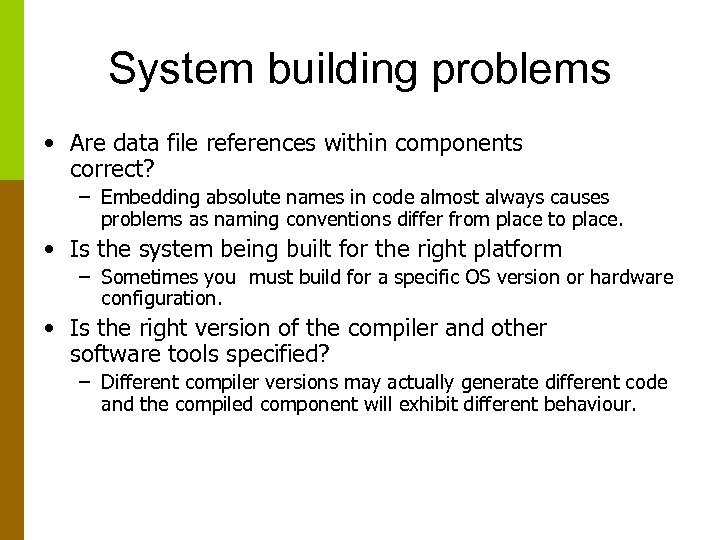 System building problems

• Are data file references within components correct?
– Embedding absolute names in code almost always causes problems as naming conventions differ from place to place.

• Is the system being built for the right platform
– Sometimes you must build for a specific OS version or hardware configuration.

• Is the right version of the compiler and other software tools specified?
– Different compiler versions may actually generate different code and the compiled component will exhibit different behaviour.